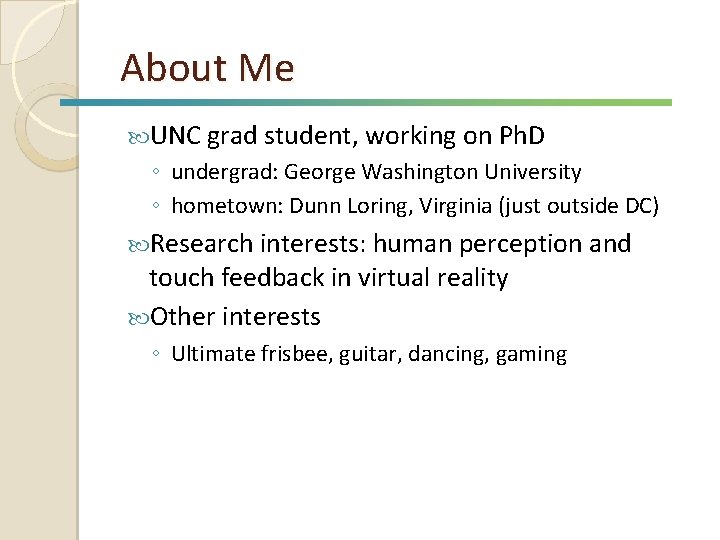 About Me

UNC grad student, working on PhD
◦ undergrad: George Washington University
◦ hometown: Dunn Loring, Virginia (just outside DC)

Research interests: human perception and touch feedback in virtual reality

Other interests
◦ Ultimate frisbee, guitar, dancing, gaming